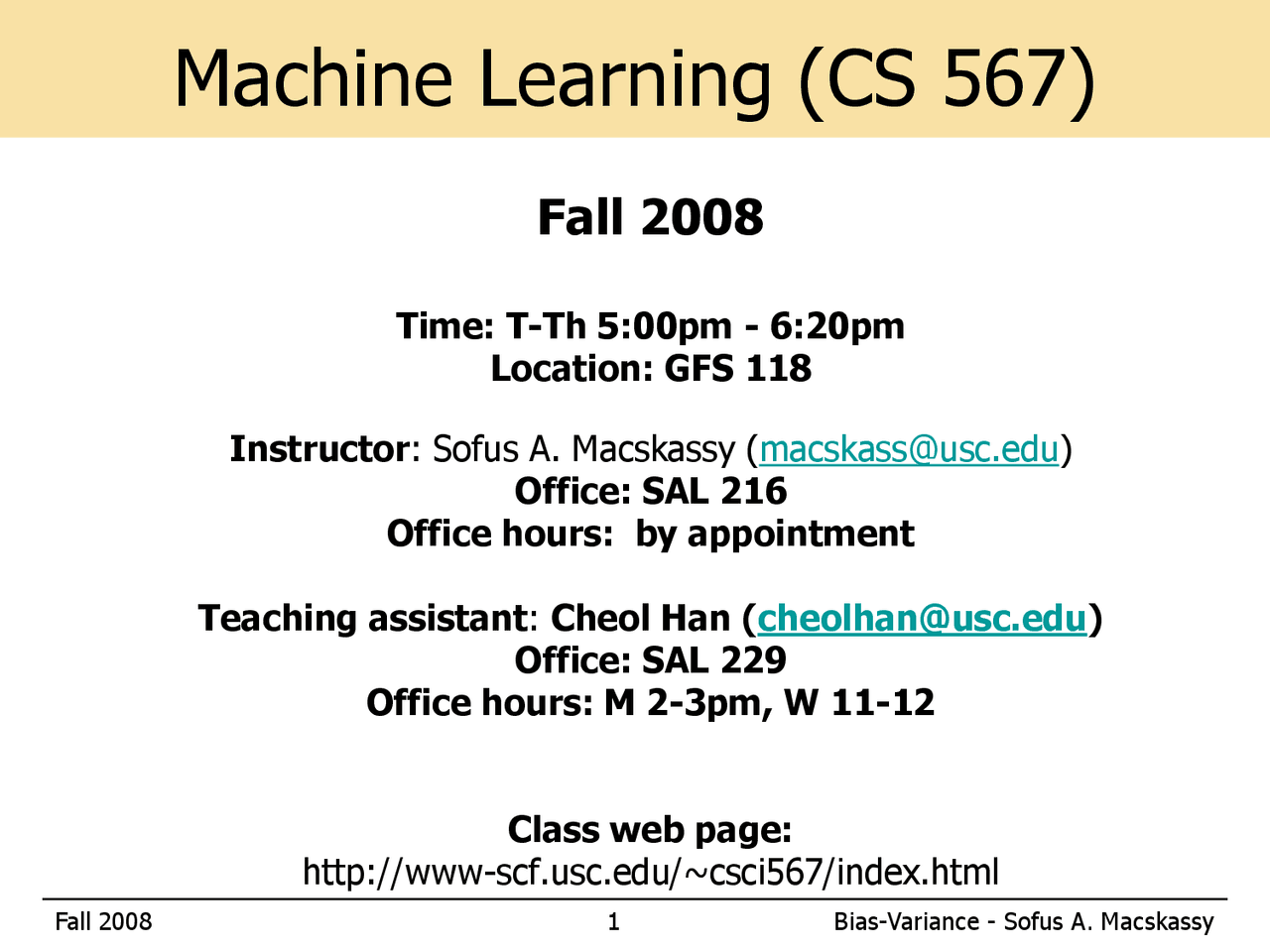 Machine Learning (CS 567)

Fall 2008

Time: T-Th 5:00pm - 6:20pm
Location: GFS 118

Instructor: Sofus A. Macskassy (macskass@usc.edu)
Office: SAL 216
Office hours: by appointment

Teaching assistant: Cheol Han (cheolhan@usc.edu)
Office: SAL 229
Office hours: M 2-3pm, W 11-12

Class web page:
http://www-scf.usc.edu/~csci567/index.html

Fall 2008
1
Bias-Variance - Sofus A. Macskassy